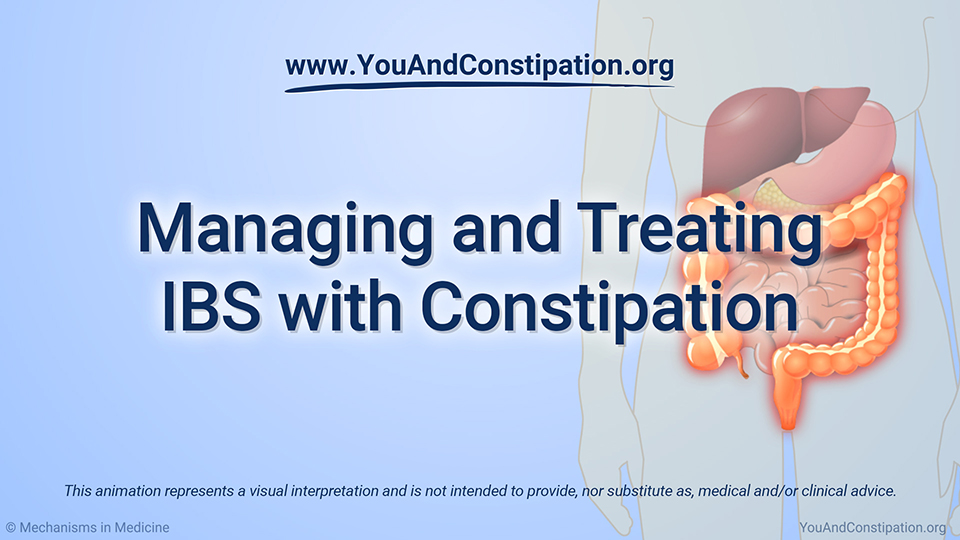 www.YouAndConstipation.org

Managing and Treating IBS with Constipation

This animation represents a visual interpretation and is not intended to provide, nor substitute as, medical and/or clinical advice.

© Mechanisms in Medicine

YouAndConstipation.org